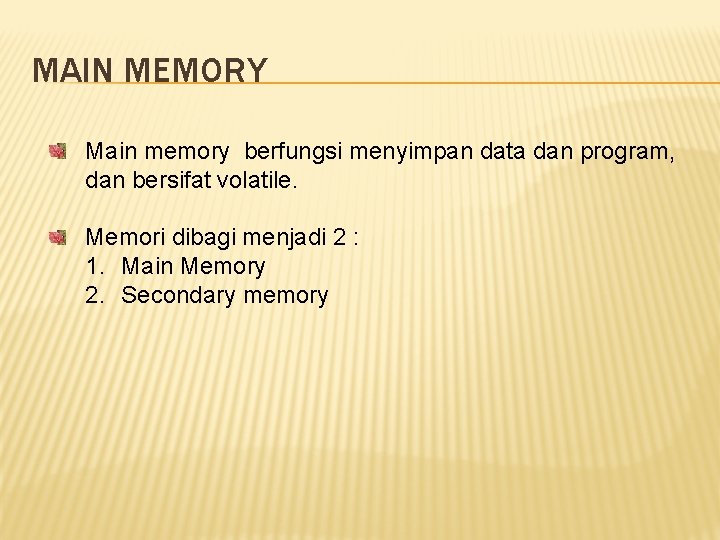 MAIN MEMORY

Main memory berfungsi menyimpan data dan program, dan bersifat volatile.

Memori dibagi menjadi 2 :
1. Main Memory
2. Secondary memory